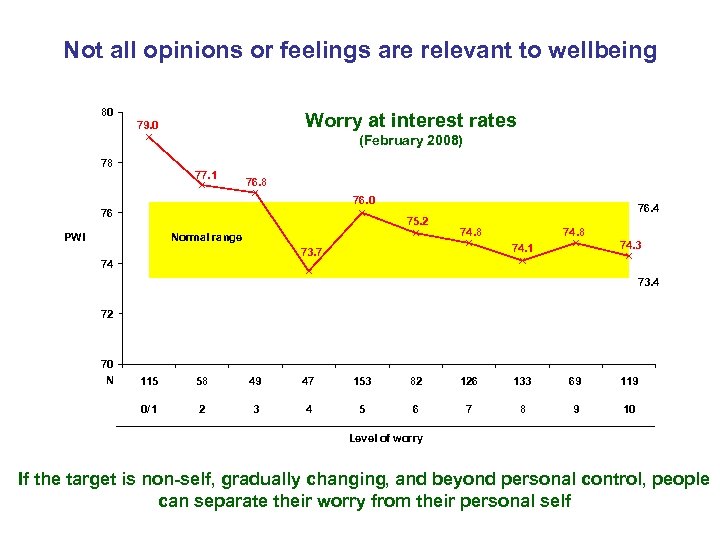 Not all opinions or feelings are relevant to wellbeing

Worry at interest rates
(February 2008)

80
78
76
74
72
70

PWI

Normal range

79.0
77.1
76.8
73.7
76.0
75.2
74.8
74.1
74.8
74.3

76.4
73.4

| N | 115 | 58 | 49 | 47 | 153 | 82 | 126 | 133 | 69 | 119 |
|---|---|---|---|---|---|---|---|---|---|---|
| | 0/1 | 2 | 3 | 4 | 5 | 6 | 7 | 8 | 9 | 10 |

Level of worry

If the target is non-self, gradually changing, and beyond personal control, people can separate their worry from their personal self